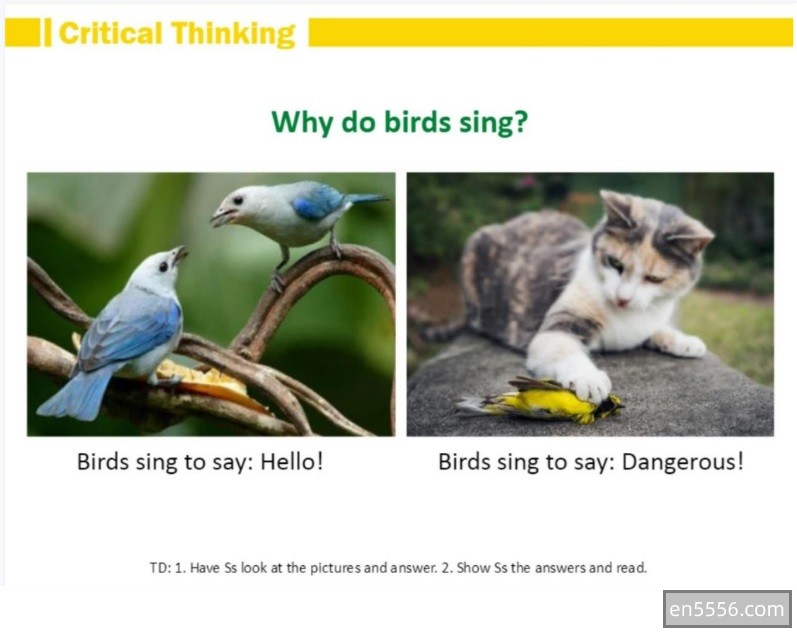 Critical Thinking

Why do birds sing?

Birds sing to say: Hello!

Birds sing to say: Dangerous!

TD: 1. Have Ss look at the pictures and answer. 2. Show Ss the answers and read.

en5556.com